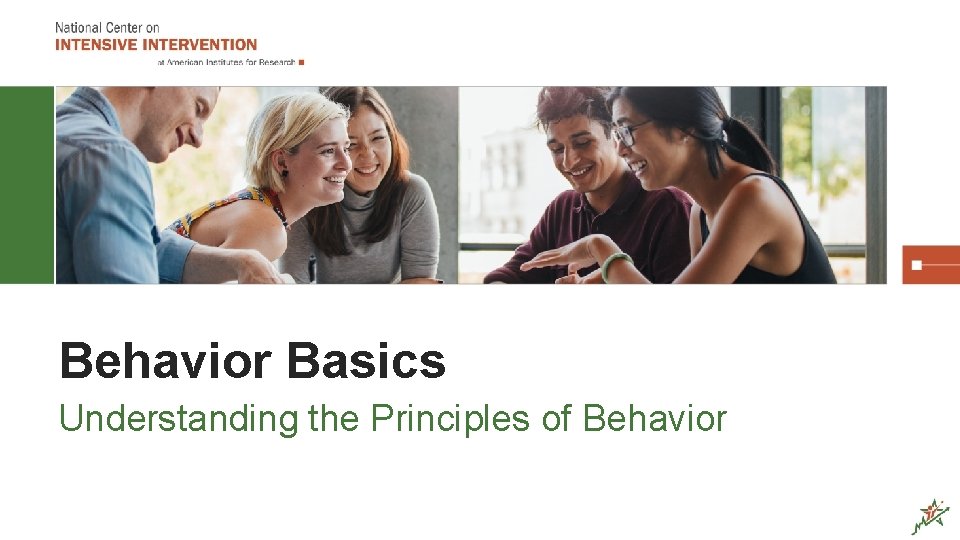 National Center on
INTENSIVE INTERVENTION
at American Institutes for Research

Behavior Basics

Understanding the Principles of Behavior